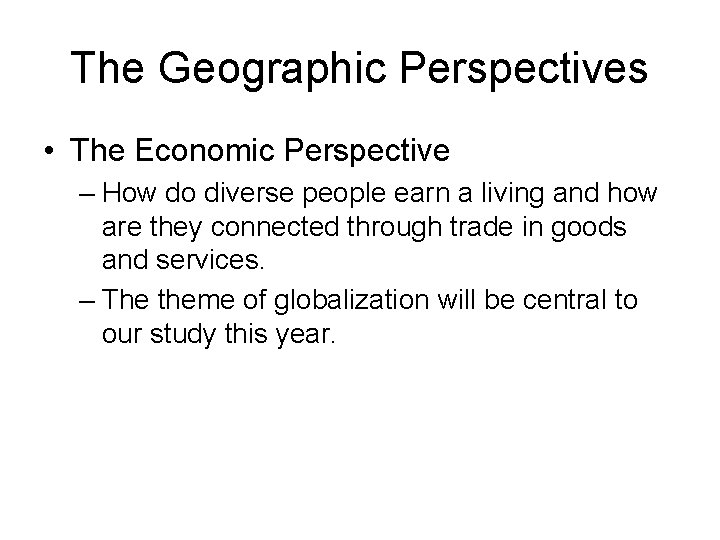 The Geographic Perspectives

• The Economic Perspective
– How do diverse people earn a living and how are they connected through trade in goods and services.
– The theme of globalization will be central to our study this year.